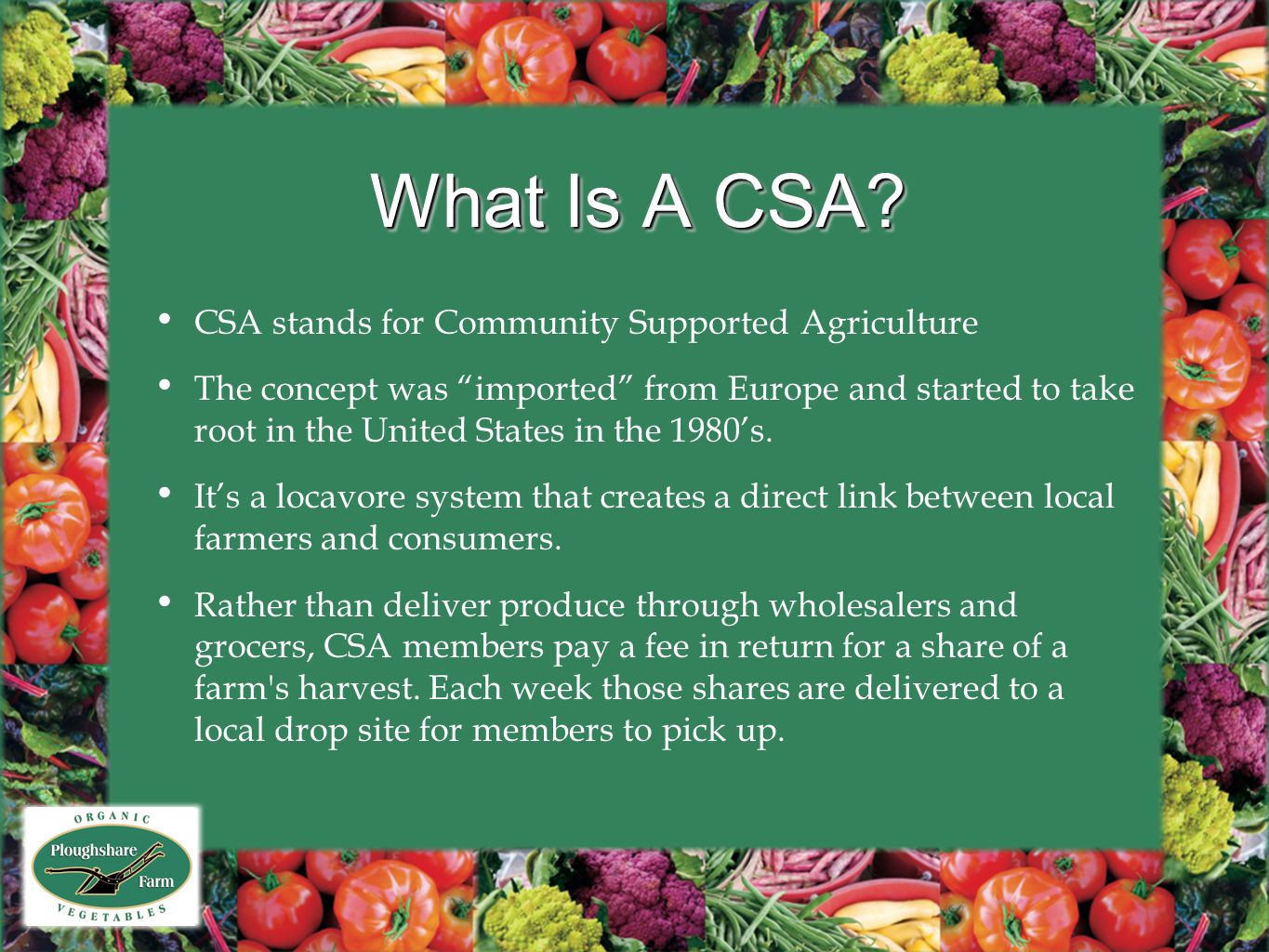 What Is A CSA?

• CSA stands for Community Supported Agriculture

• The concept was “imported” from Europe and started to take root in the United States in the 1980’s.

• It’s a locavore system that creates a direct link between local farmers and consumers.

• Rather than deliver produce through wholesalers and grocers, CSA members pay a fee in return for a share of a farm's harvest. Each week those shares are delivered to a local drop site for members to pick up.

ORGANIC
Ploughshare
Farm
VEGETABLES